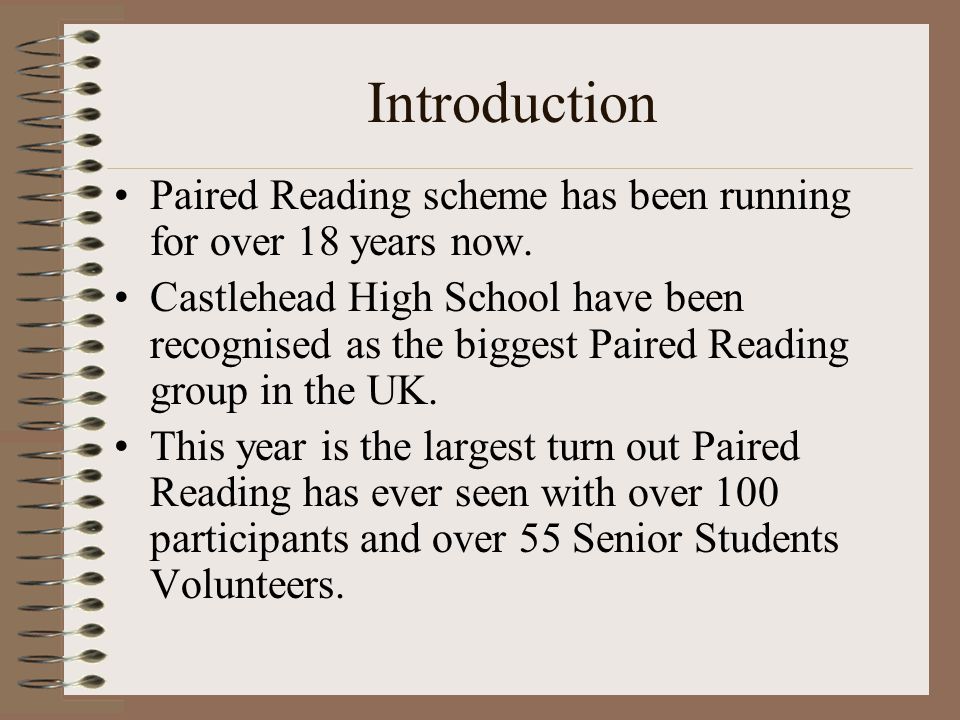 Introduction

• Paired Reading scheme has been running for over 18 years now.
• Castlehead High School have been recognised as the biggest Paired Reading group in the UK.
• This year is the largest turn out Paired Reading has ever seen with over 100 participants and over 55 Senior Students Volunteers.